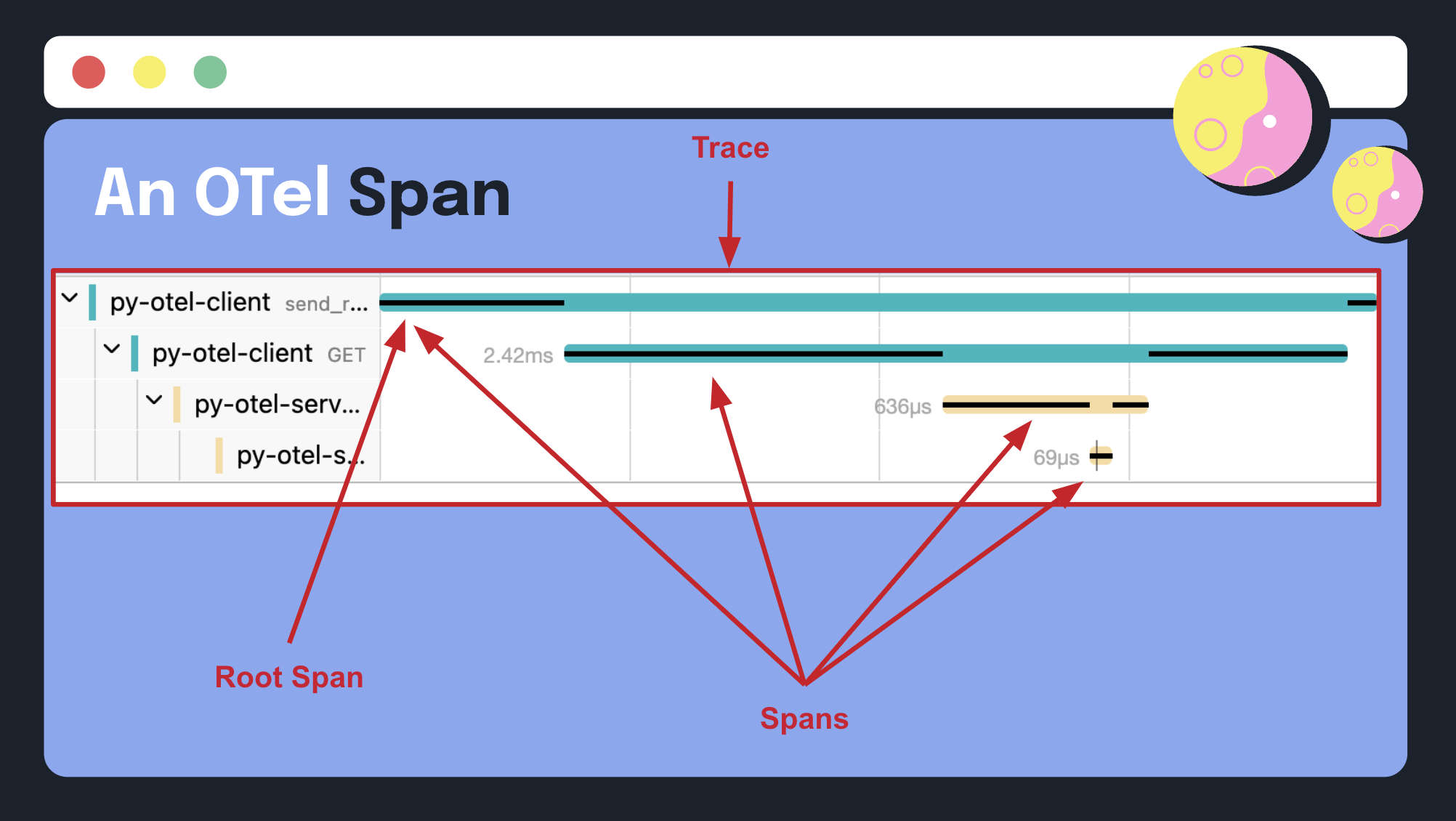 An OTel Span

Trace

py-otel-client send_r...

py-otel-client GET

2.42ms

py-otel-serv...

636μs

py-otel-s...

69μs

Root Span

Spans